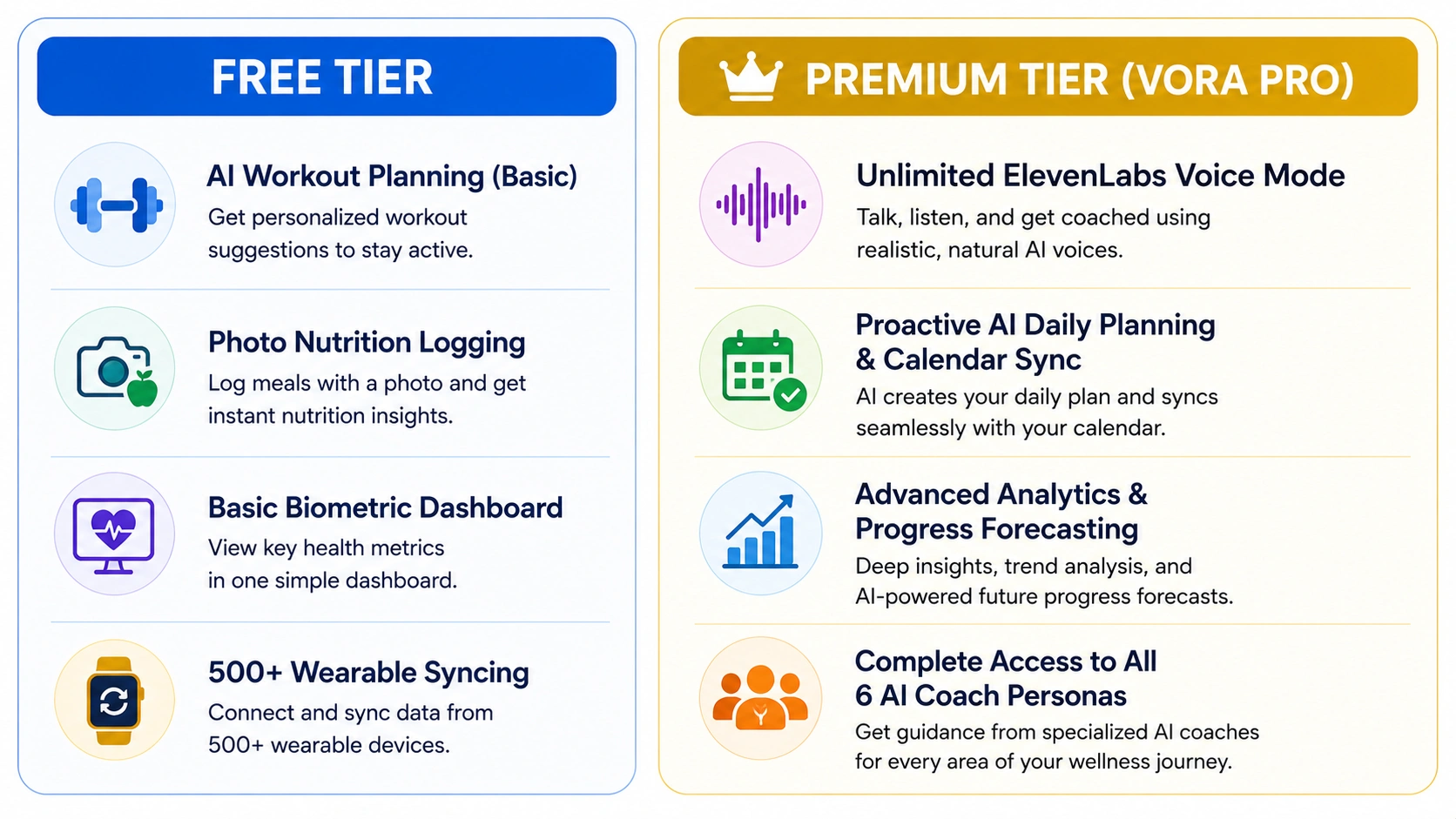 FREE TIER

AI Workout Planning (Basic)
Get personalized workout suggestions to stay active.

Photo Nutrition Logging
Log meals with a photo and get instant nutrition insights.

Basic Biometric Dashboard
View key health metrics in one simple dashboard.

500+ Wearable Syncing
Connect and sync data from 500+ wearable devices.

PREMIUM TIER (VORA PRO)

Unlimited ElevenLabs Voice Mode
Talk, listen, and get coached using realistic, natural AI voices.

Proactive AI Daily Planning & Calendar Sync
AI creates your daily plan and syncs seamlessly with your calendar.

Advanced Analytics & Progress Forecasting
Deep insights, trend analysis, and AI-powered future progress forecasts.

Complete Access to All 6 AI Coach Personas
Get guidance from specialized AI coaches for every area of your wellness journey.